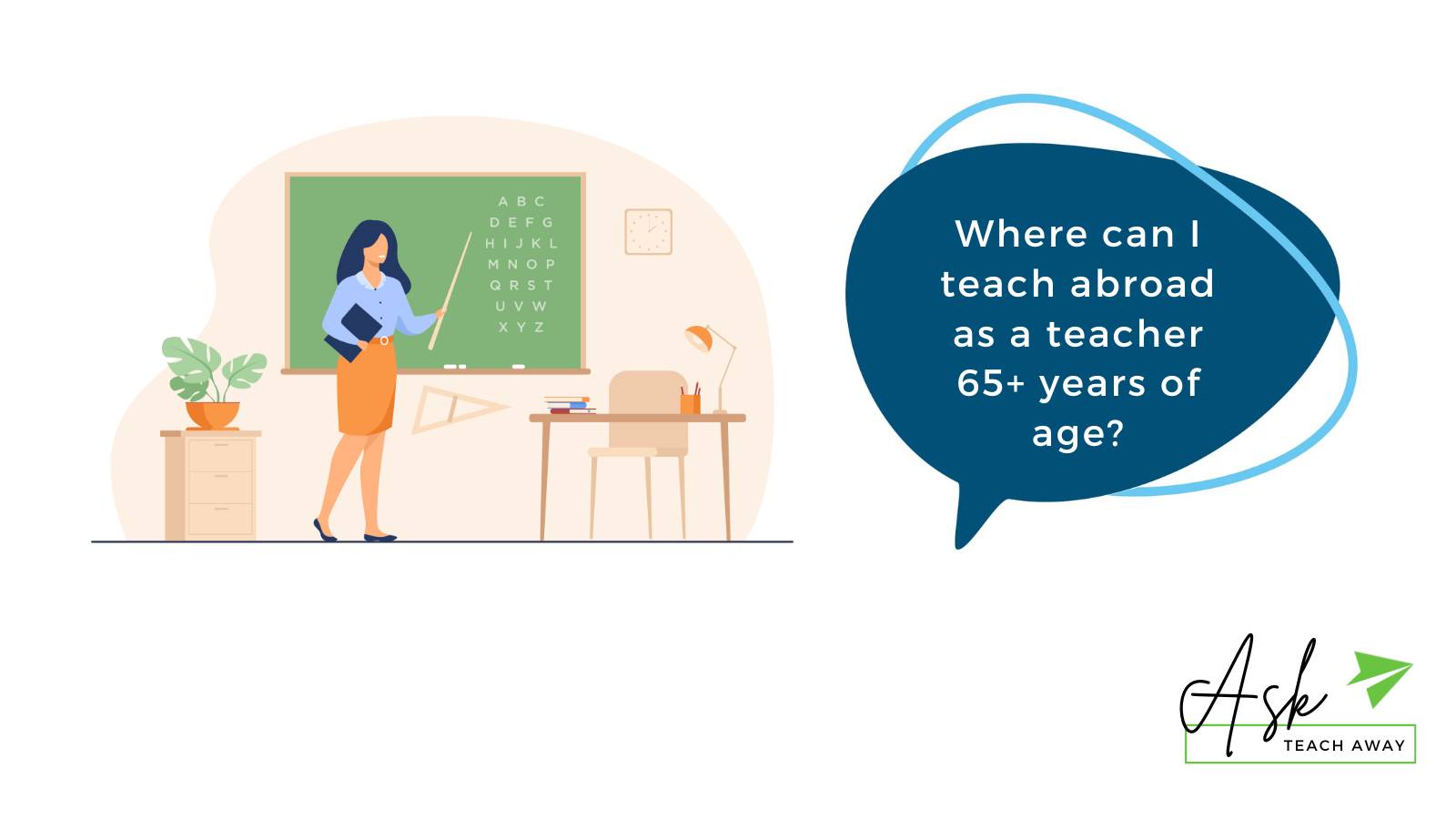 A B C
D E F G
H I J K L
M N O P
Q R S T
U V W
X Y Z

Where can I teach abroad as a teacher 65+ years of age?

Ask
TEACH AWAY